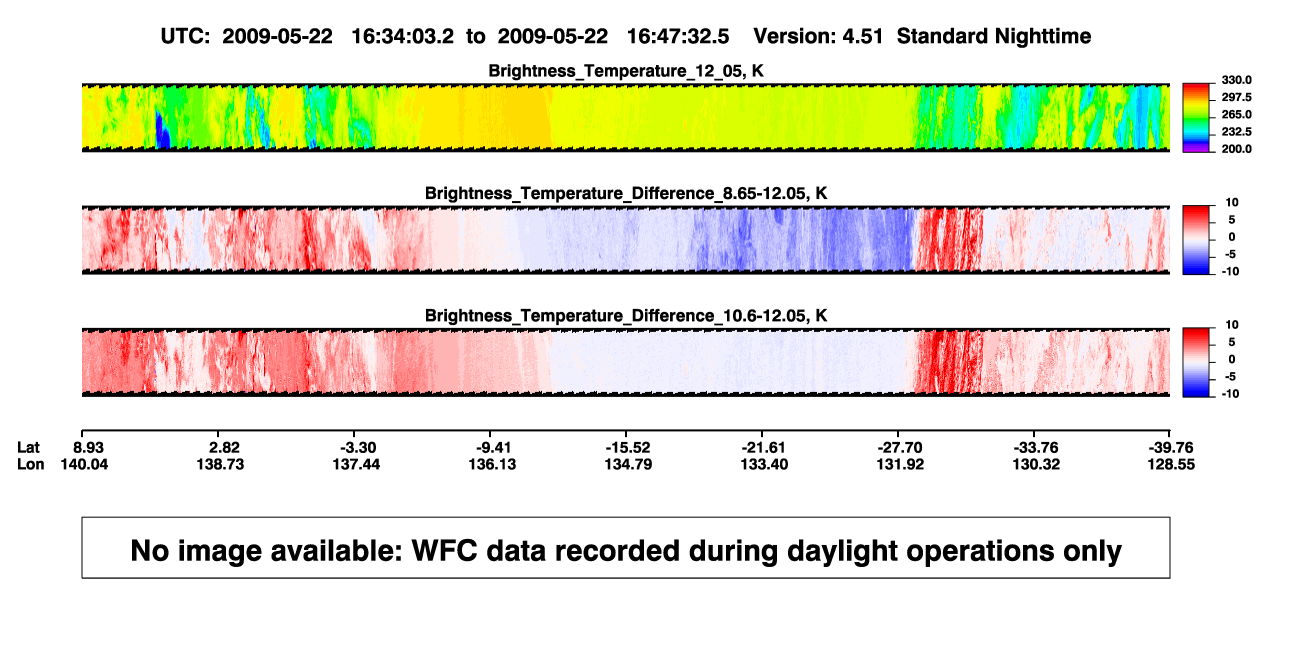 UTC: 2009-05-22 16:34:03.2 to 2009-05-22 16:47:32.5 Version: 4.51 Standard Nighttime

Brightness_Temperature_12_05, K

330.0
297.5
265.0
232.5
200.0

Brightness_Temperature_Difference_8.65-12.05, K

10
5
0
-5
-10

Brightness_Temperature_Difference_10.6-12.05, K

10
5
0
-5
-10

| Lat | 8.93 | 2.82 | -3.30 | -9.41 | -15.52 | -21.61 | -27.70 | -33.76 | -39.76 |
|---|---|---|---|---|---|---|---|---|---|
| Lon | 140.04 | 138.73 | 137.44 | 136.13 | 134.79 | 133.40 | 131.92 | 130.32 | 128.55 |

No image available: WFC data recorded during daylight operations only